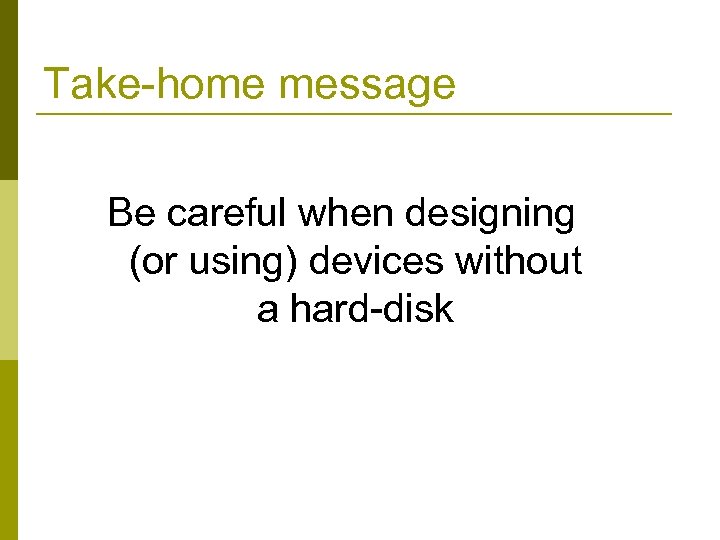 Take-home message

Be careful when designing (or using) devices without a hard-disk